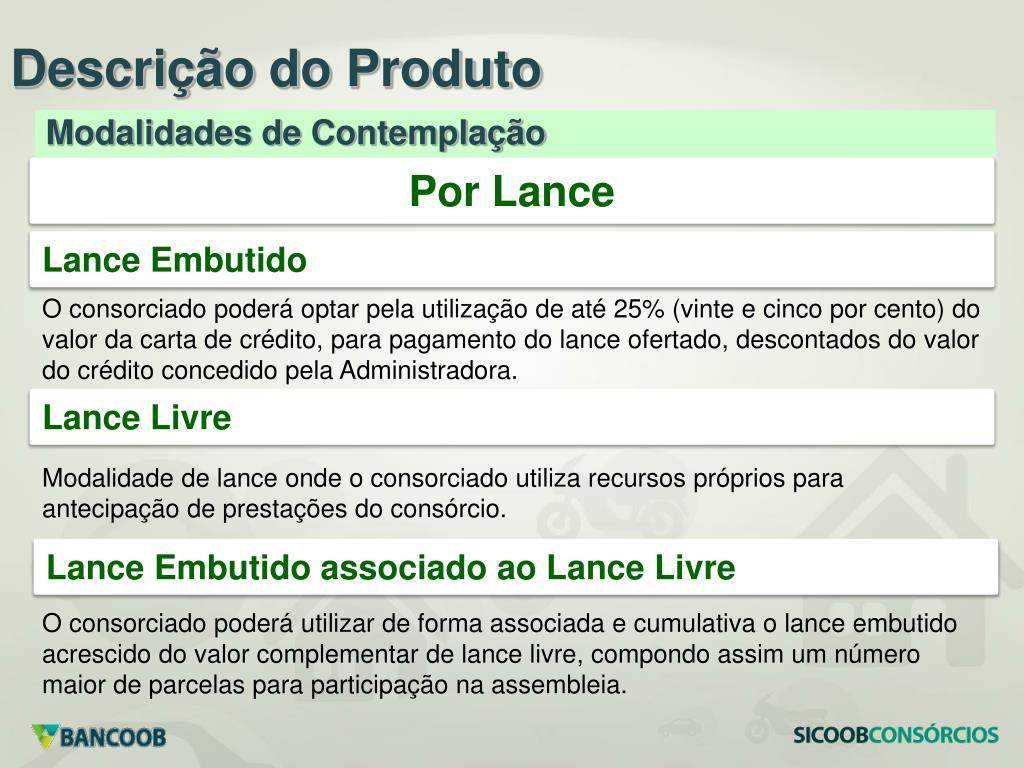 Descrição do Produto

Modalidades de Contemplação

Por Lance

Lance Embutido

O consorciado poderá optar pela utilização de até 25% (vinte e cinco por cento) do valor da carta de crédito, para pagamento do lance ofertado, descontados do valor do crédito concedido pela Administradora.

Lance Livre

Modalidade de lance onde o consorciado utiliza recursos próprios para antecipação de prestações do consórcio.

Lance Embutido associado ao Lance Livre

O consorciado poderá utilizar de forma associada e cumulativa o lance embutido acrescido do valor complementar de lance livre, compondo assim um número maior de parcelas para participação na assembleia.

BANCOOB

SICOOBCONSÓRCIOS